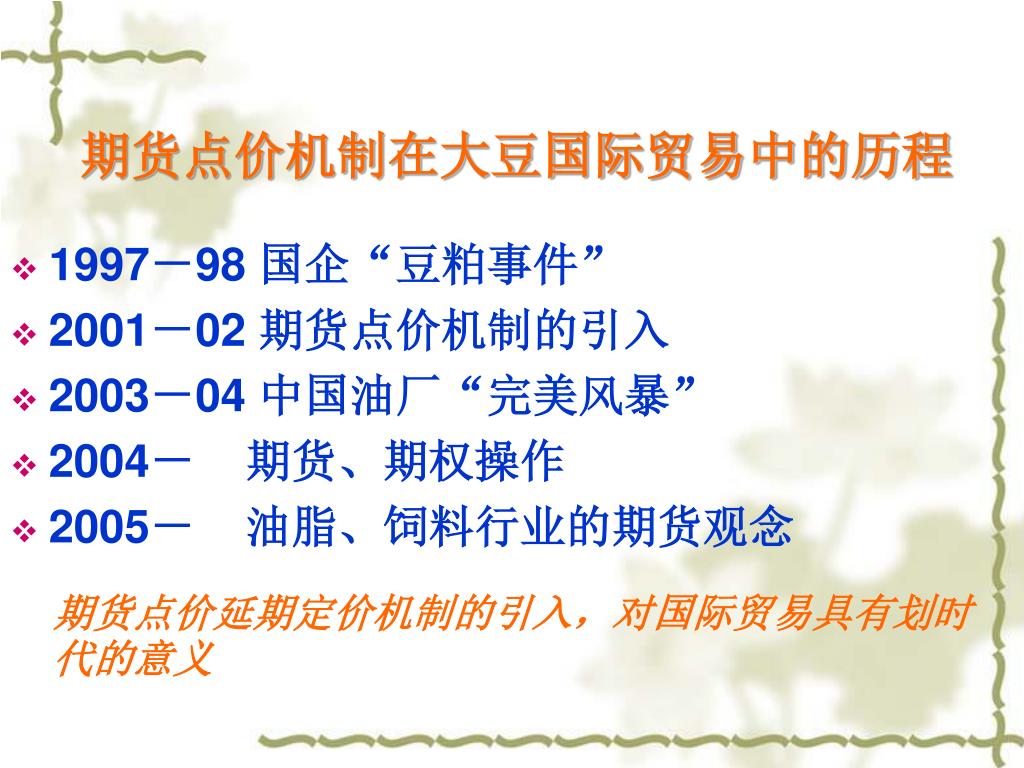 期货点价机制在大豆国际贸易中的历程

❖ 1997－98 国企“豆粕事件”
❖ 2001－02 期货点价机制的引入
❖ 2003－04 中国油厂“完美风暴”
❖ 2004－　期货、期权操作
❖ 2005－　油脂、饲料行业的期货观念

期货点价延期定价机制的引入，对国际贸易具有划时代的意义